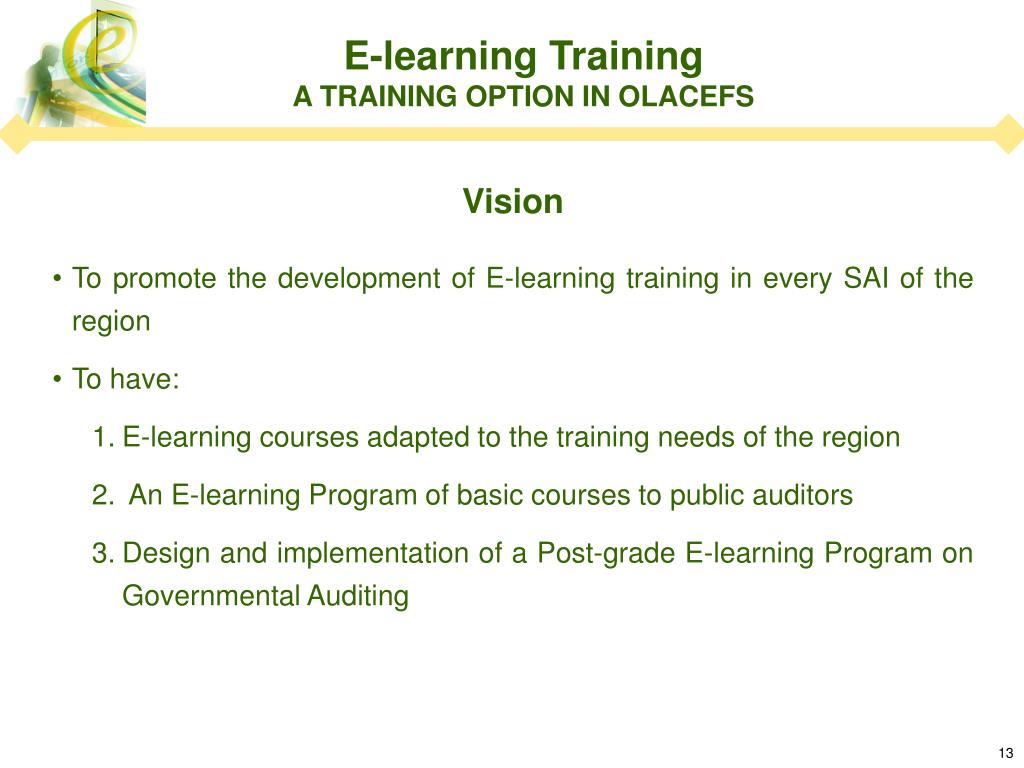 E-learning Training
A TRAINING OPTION IN OLACEFS

Vision

• To promote the development of E-learning training in every SAI of the region

• To have:

1. E-learning courses adapted to the training needs of the region

2. An E-learning Program of basic courses to public auditors

3. Design and implementation of a Post-grade E-learning Program on Governmental Auditing

13